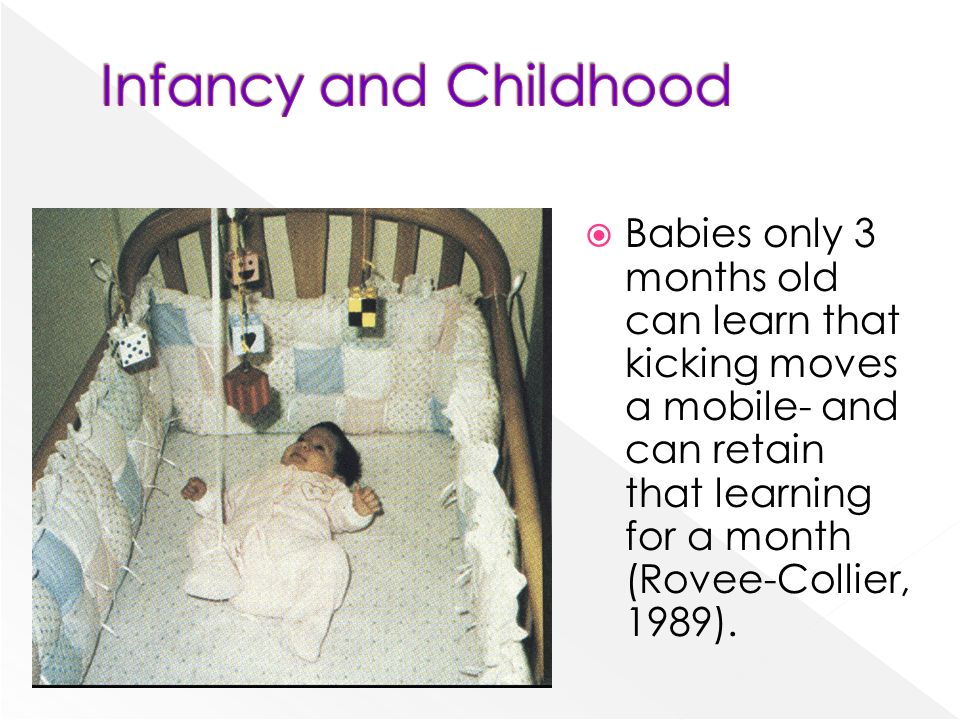 Infancy and Childhood

Babies only 3 months old can learn that kicking moves a mobile- and can retain that learning for a month (Rovee-Collier, 1989).